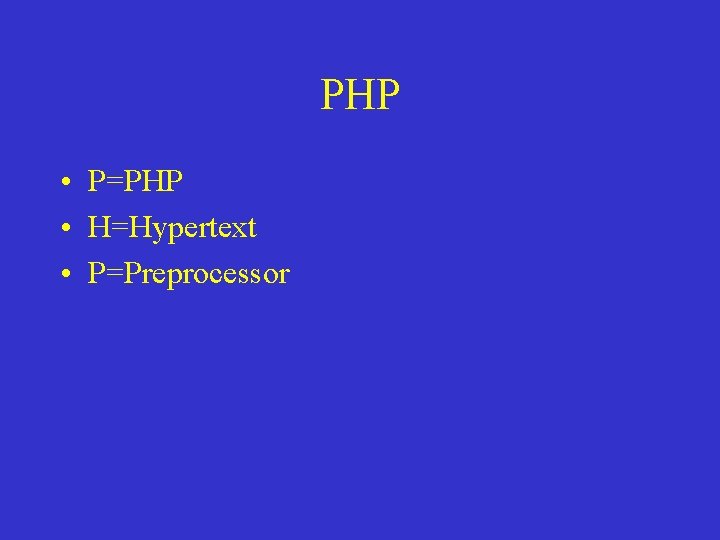 PHP

• P=PHP
• H=Hypertext
• P=Preprocessor